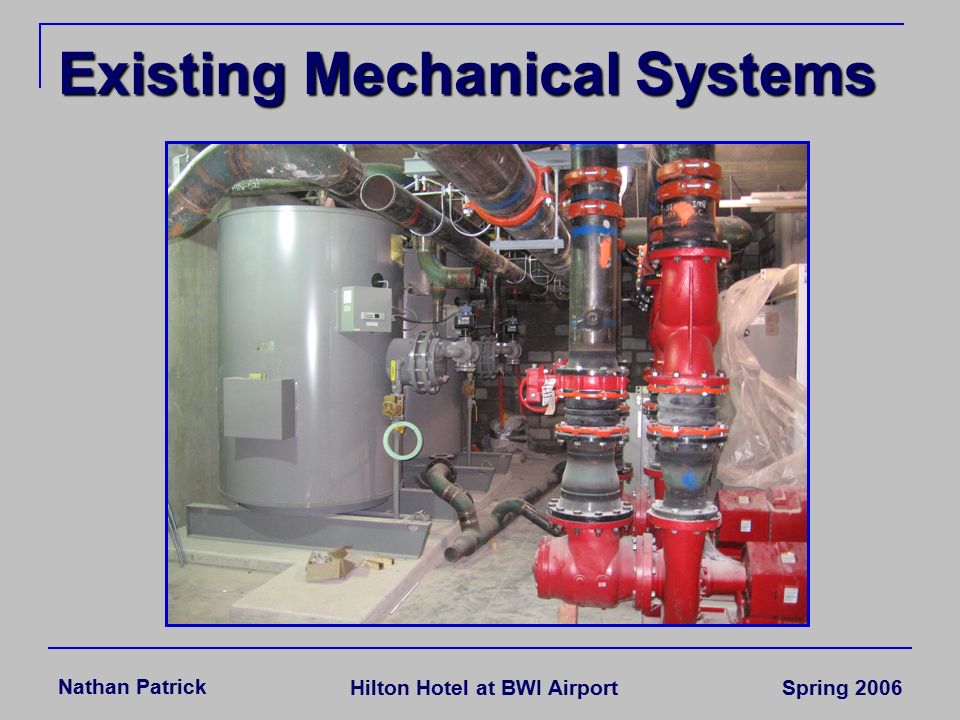 Existing Mechanical Systems

Nathan Patrick

Hilton Hotel at BWI Airport

Spring 2006